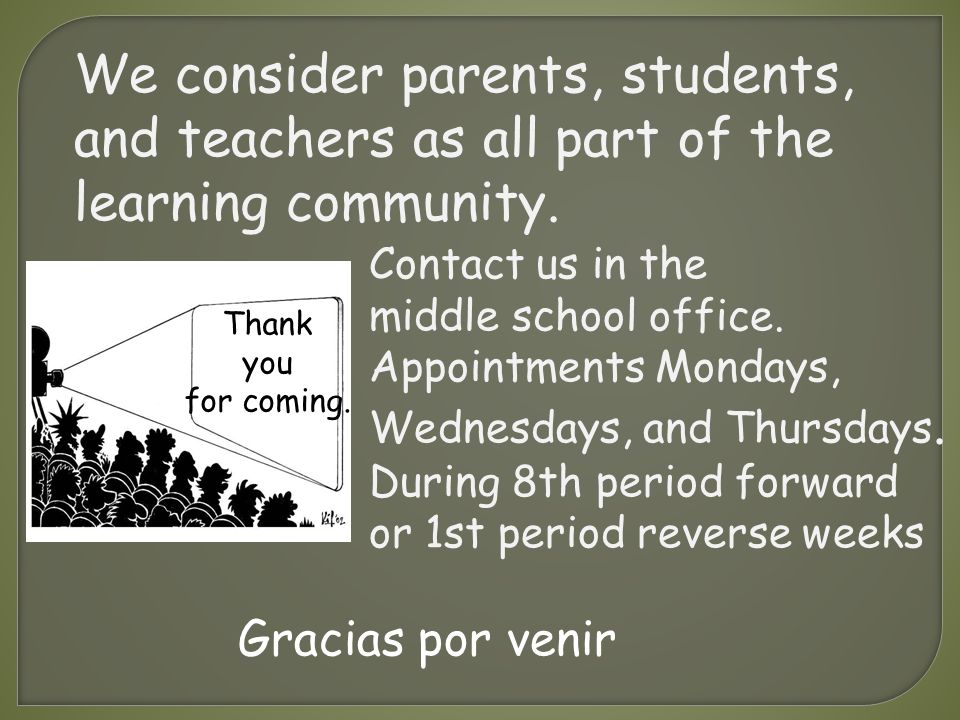 We consider parents, students, and teachers as all part of the learning community.

Thank you for coming.

Contact us in the middle school office. Appointments Mondays, Wednesdays, and Thursdays. During 8th period forward or 1st period reverse weeks

Gracias por venir